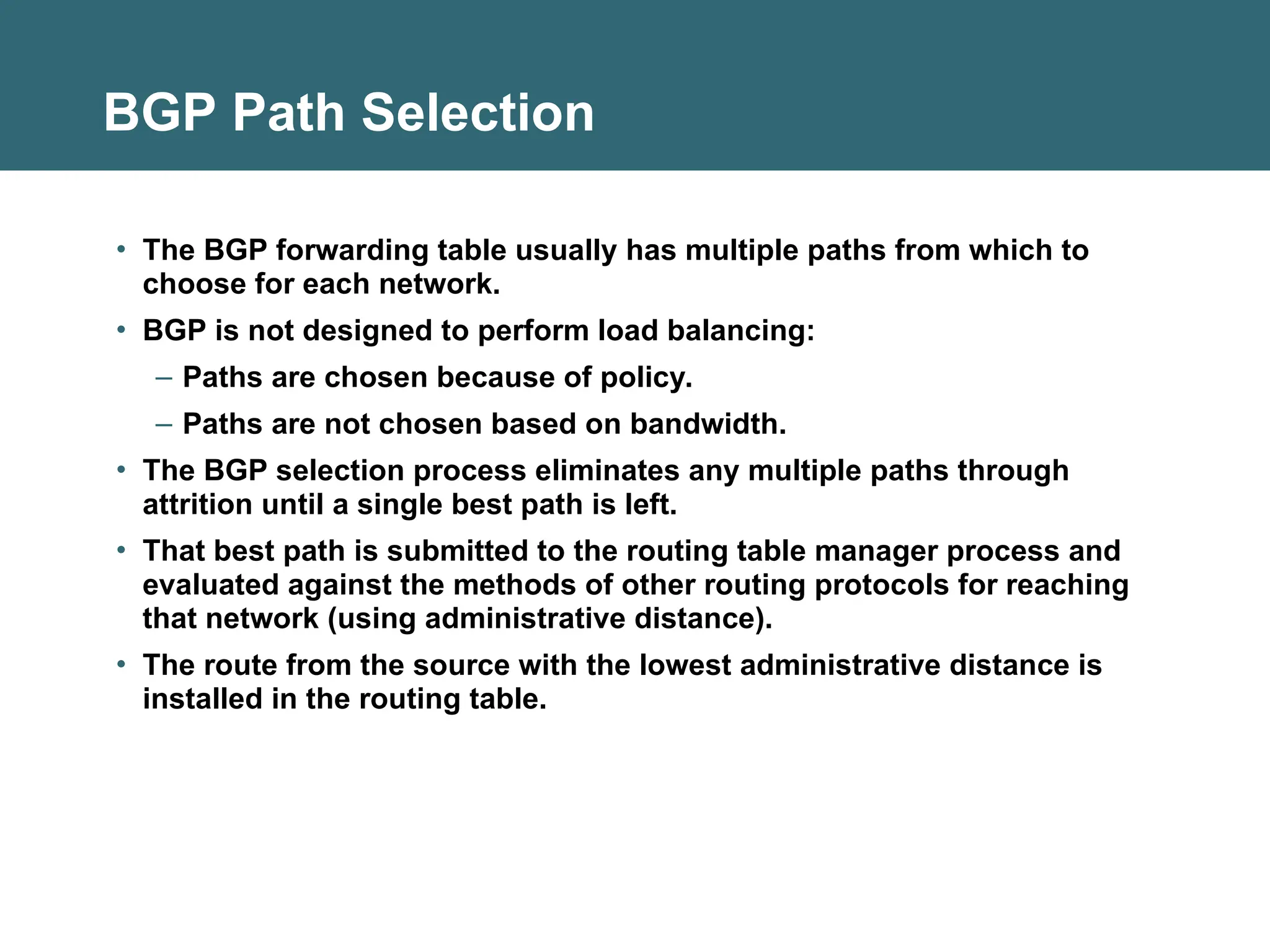 BGP Path Selection

• The BGP forwarding table usually has multiple paths from which to choose for each network.

• BGP is not designed to perform load balancing:

– Paths are chosen because of policy.

– Paths are not chosen based on bandwidth.

• The BGP selection process eliminates any multiple paths through attrition until a single best path is left.

• That best path is submitted to the routing table manager process and evaluated against the methods of other routing protocols for reaching that network (using administrative distance).

• The route from the source with the lowest administrative distance is installed in the routing table.